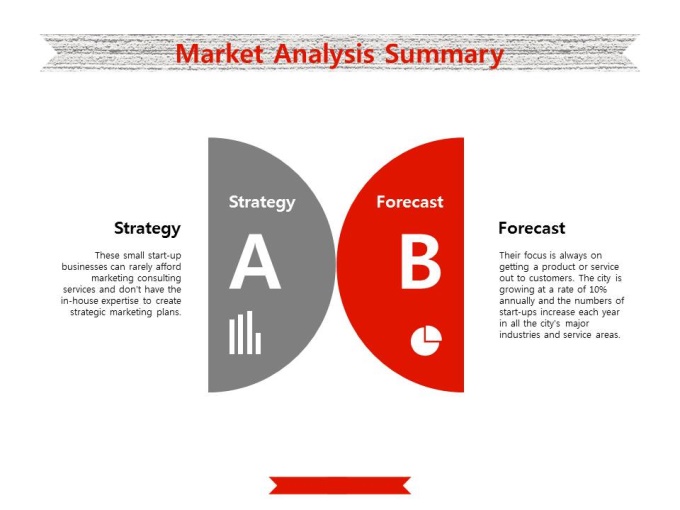 Market Analysis Summary

Strategy

These small start-up businesses can rarely afford marketing consulting services and don't have the in-house expertise to create strategic marketing plans.

Strategy

A

Forecast

B

Forecast

Their focus is always on getting a product or service out to customers. The city is growing at a rate of 10% annually and the numbers of start-ups increase each year in all the city's major industries and service areas.